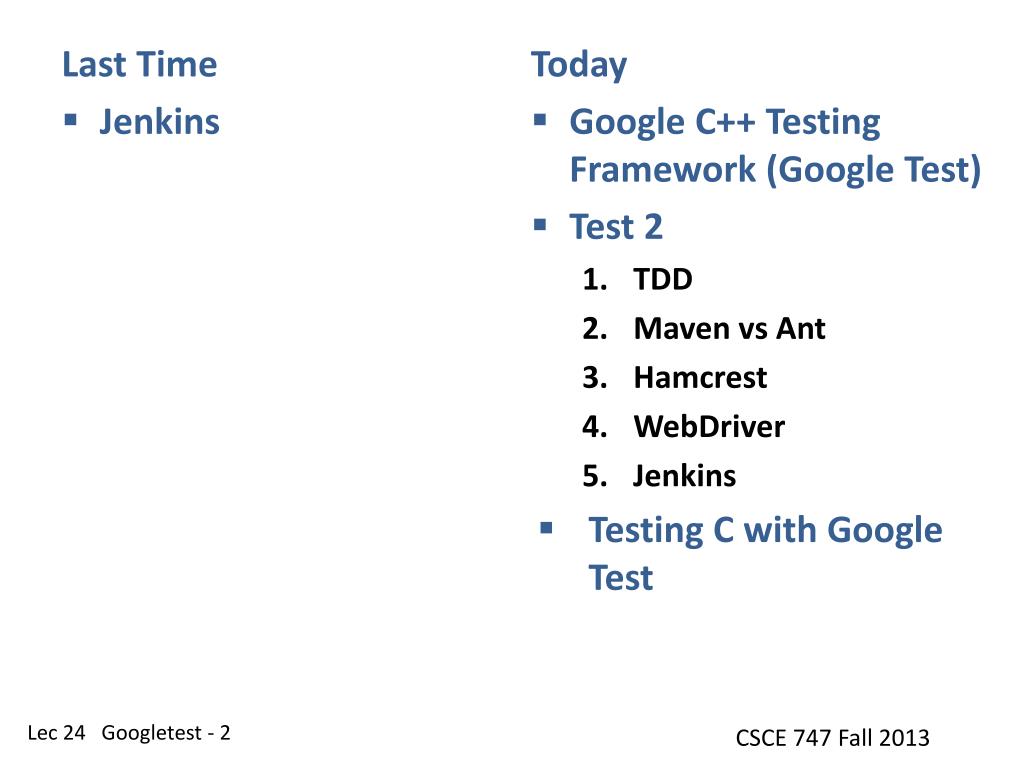 Last Time

▪ Jenkins

Today

▪ Google C++ Testing Framework (Google Test)

▪ Test 2

1. TDD
2. Maven vs Ant
3. Hamcrest
4. WebDriver
5. Jenkins

▪ Testing C with Google Test

Lec 24 Googletest - 2

CSCE 747 Fall 2013